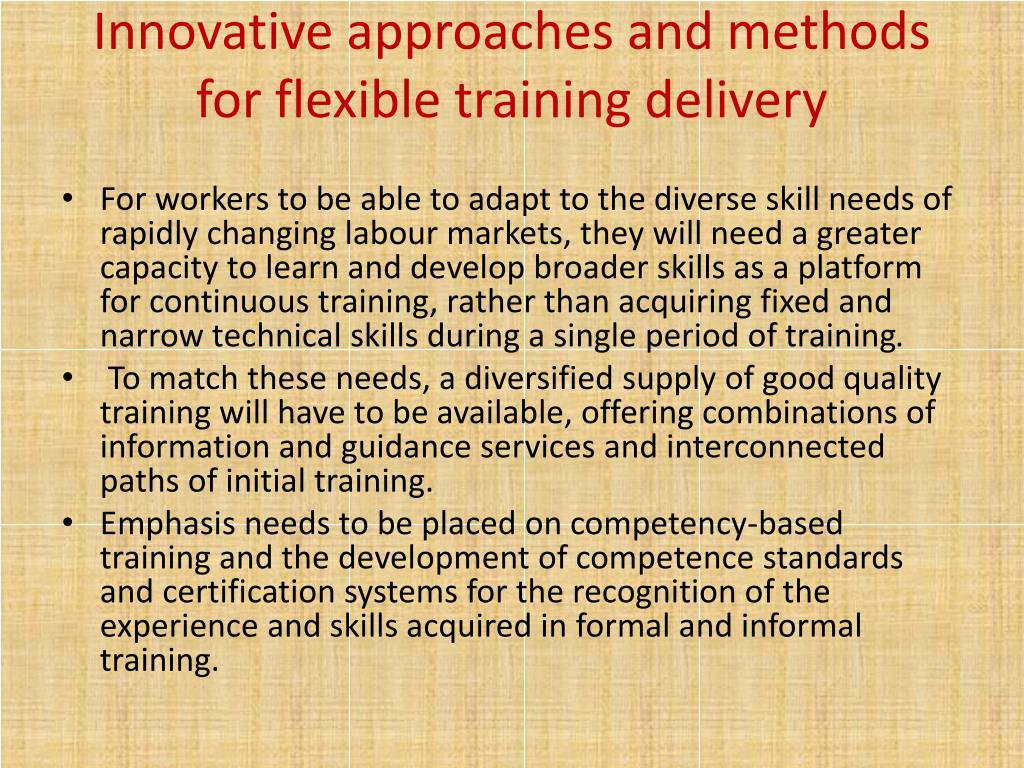 Innovative approaches and methods for flexible training delivery

• For workers to be able to adapt to the diverse skill needs of rapidly changing labour markets, they will need a greater capacity to learn and develop broader skills as a platform for continuous training, rather than acquiring fixed and narrow technical skills during a single period of training.
• To match these needs, a diversified supply of good quality training will have to be available, offering combinations of information and guidance services and interconnected paths of initial training.
• Emphasis needs to be placed on competency-based training and the development of competence standards and certification systems for the recognition of the experience and skills acquired in formal and informal training.